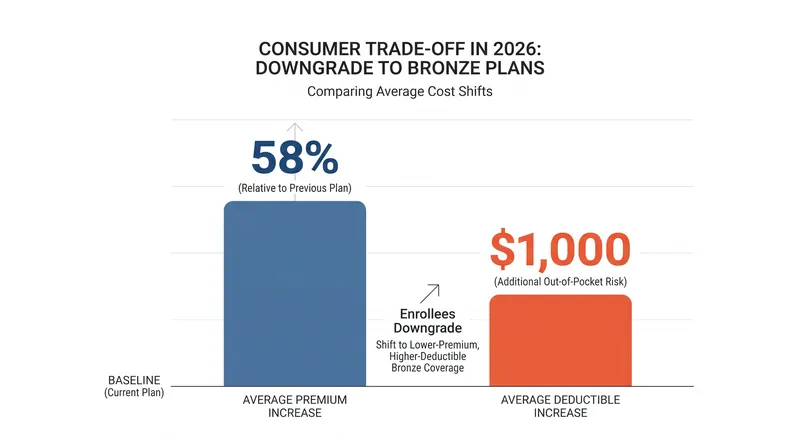 CONSUMER TRADE-OFF IN 2026: DOWNGRADE TO BRONZE PLANS

Comparing Average Cost Shifts

58%
(Relative to Previous Plan)

$1,000
(Additional Out-of-Pocket Risk)

Enrollees Downgrade
Shift to Lower-Premium, Higher-Deductible Bronze Coverage

BASELINE
(Current Plan)

AVERAGE PREMIUM INCREASE

AVERAGE DEDUCTIBLE INCREASE